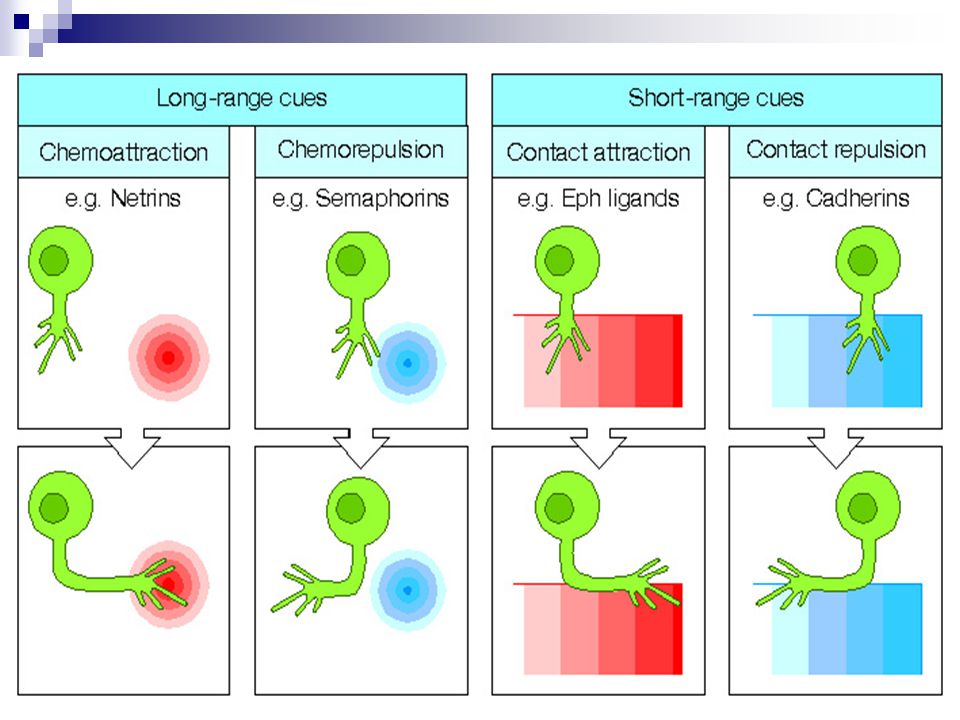 Long-range cues

Chemoattraction

e.g. Netrins

Chemorepulsion

e.g. Semaphorins

Short-range cues

Contact attraction

e.g. Eph ligands

Contact repulsion

e.g. Cadherins